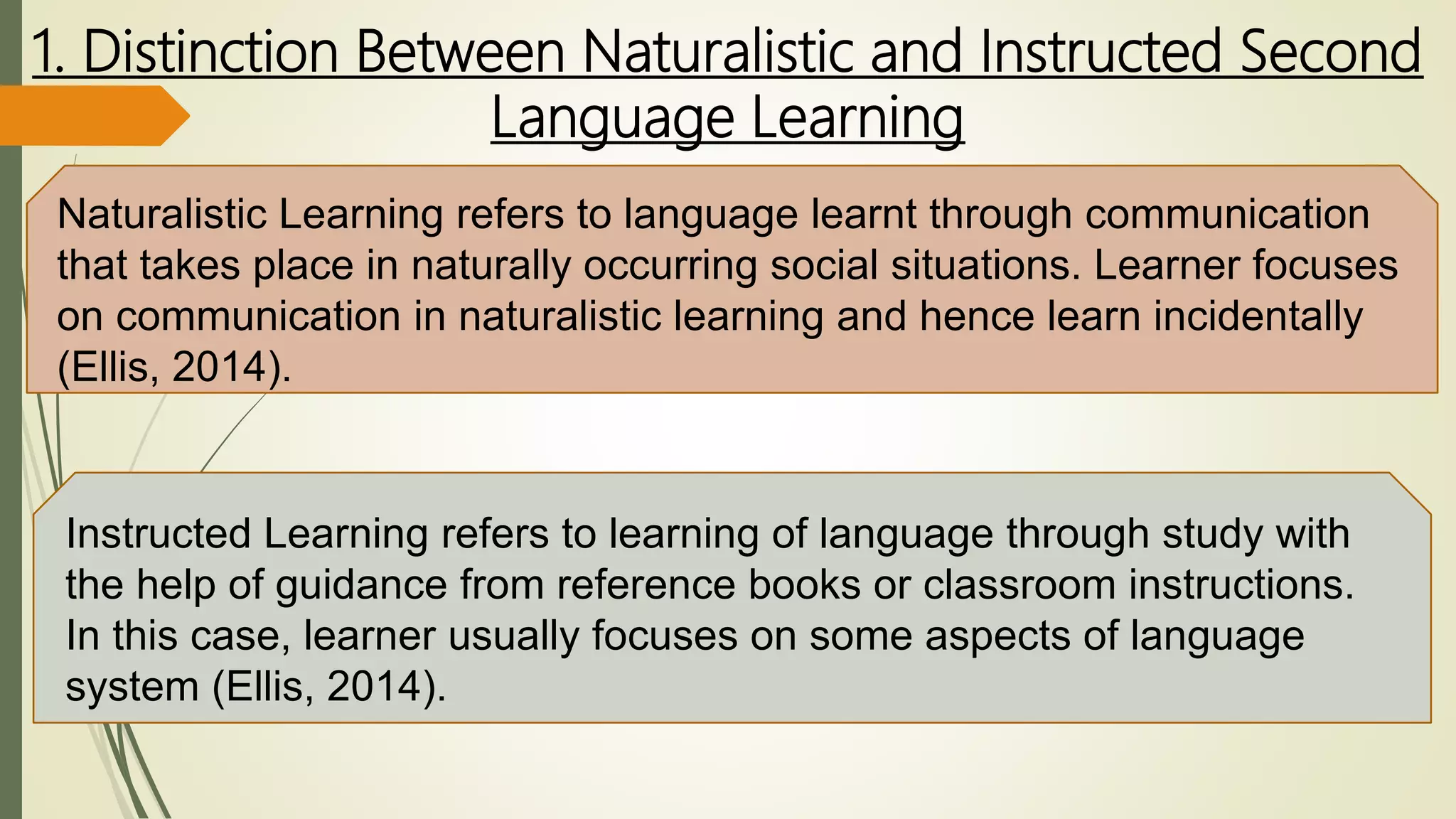 1. Distinction Between Naturalistic and Instructed Second Language Learning

Naturalistic Learning refers to language learnt through communication that takes place in naturally occurring social situations. Learner focuses on communication in naturalistic learning and hence learn incidentally (Ellis, 2014).

Instructed Learning refers to learning of language through study with the help of guidance from reference books or classroom instructions. In this case, learner usually focuses on some aspects of language system (Ellis, 2014).